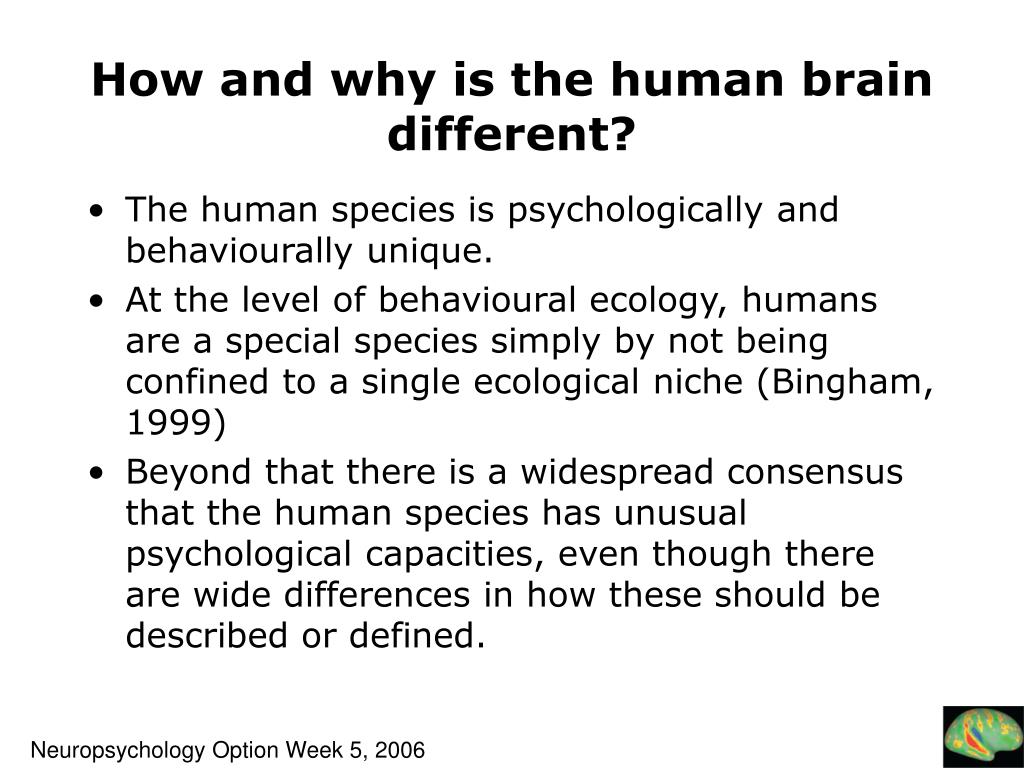 How and why is the human brain different?

• The human species is psychologically and behaviourally unique.

• At the level of behavioural ecology, humans are a special species simply by not being confined to a single ecological niche (Bingham, 1999)

• Beyond that there is a widespread consensus that the human species has unusual psychological capacities, even though there are wide differences in how these should be described or defined.

Neuropsychology Option Week 5, 2006